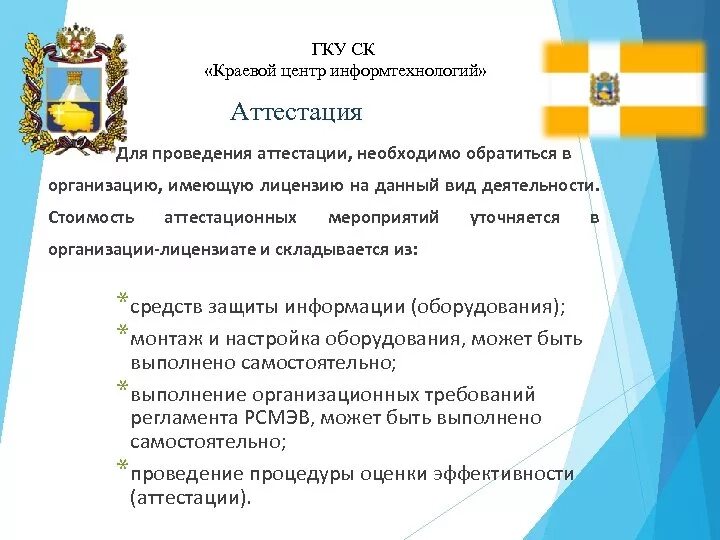 ГКУ СК
«Краевой центр информтехнологий»

Аттестация

Для проведения аттестации, необходимо обратиться в организацию, имеющую лицензию на данный вид деятельности. Стоимость аттестационных мероприятий уточняется в организации-лицензиате и складывается из:

* средств защиты информации (оборудования);
* монтаж и настройка оборудования, может быть выполнено самостоятельно;
* выполнение организационных требований регламента РСМЭВ, может быть выполнено самостоятельно;
* проведение процедуры оценки эффективности (аттестации).